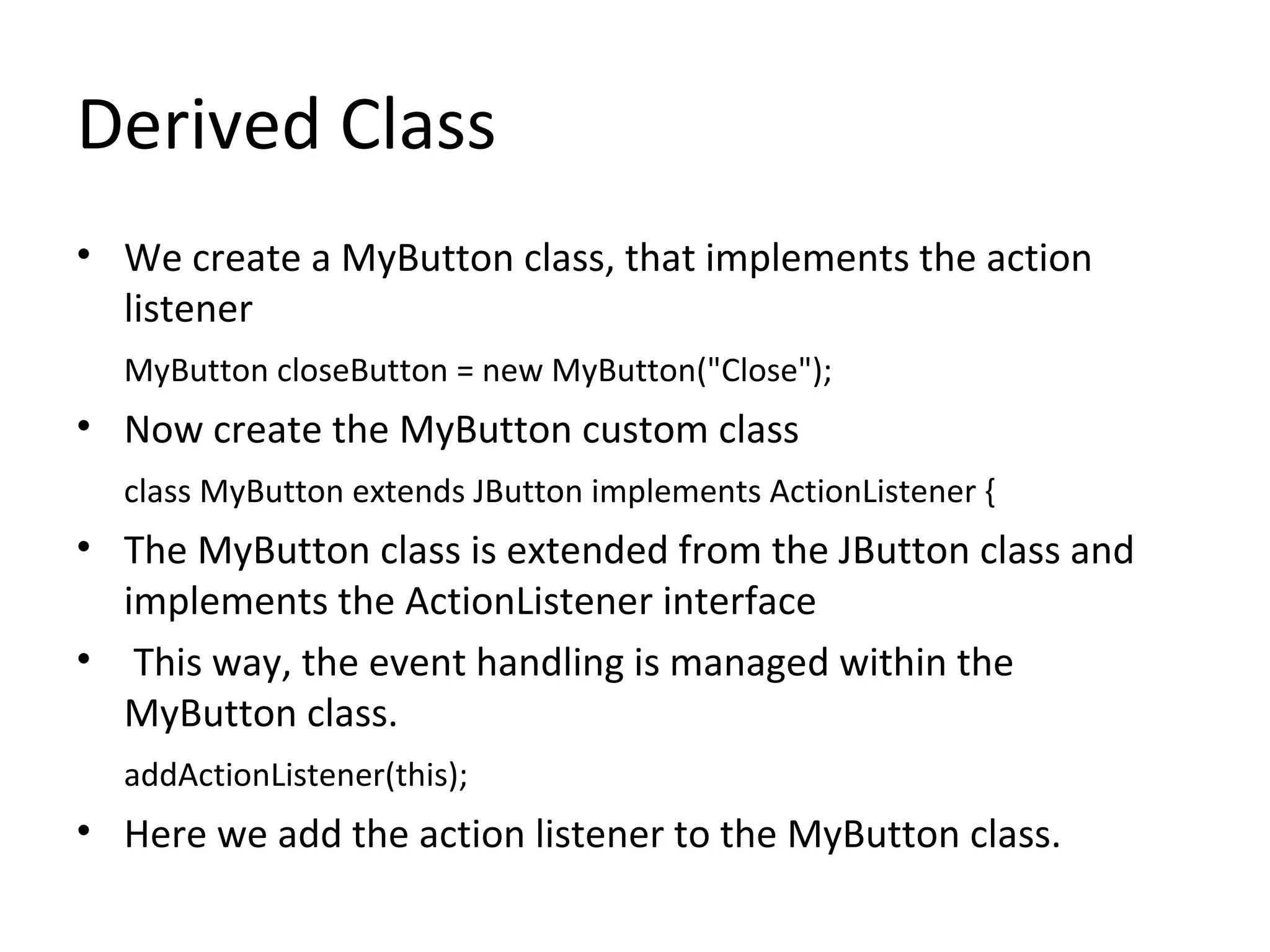 Derived Class

• We create a MyButton class, that implements the action listener

MyButton closeButton = new MyButton("Close");

• Now create the MyButton custom class

class MyButton extends JButton implements ActionListener {

• The MyButton class is extended from the JButton class and implements the ActionListener interface

• This way, the event handling is managed within the MyButton class.

addActionListener(this);

• Here we add the action listener to the MyButton class.